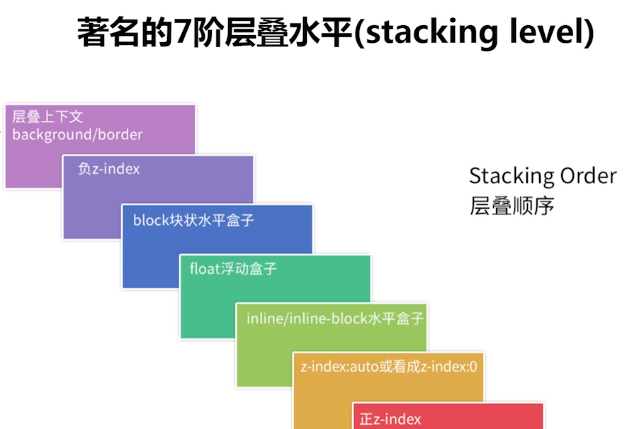 著名的7阶层叠水平(stacking level)

层叠上下文
background/border

负z-index

block块状水平盒子

float浮动盒子

inline/inline-block水平盒子

z-index:auto或看成z-index:0

正z-index

Stacking Order
层叠顺序